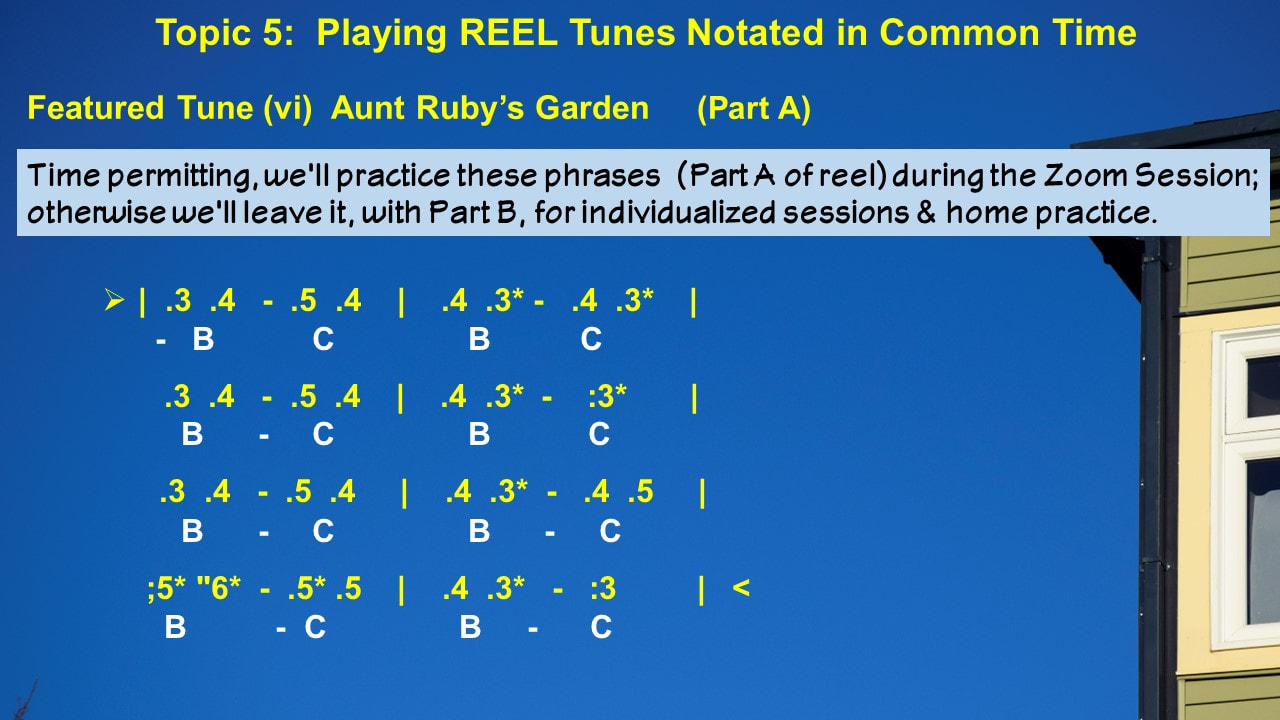 Topic 5: Playing REEL Tunes Notated in Common Time

Featured Tune (vi) Aunt Ruby's Garden (Part A)

Time permitting, we'll practice these phrases (Part A of reel) during the Zoom Session; otherwise we'll leave it, with Part B, for individualized sessions & home practice.

➢ | .3 .4 - .5 .4 | .4 .3* - .4 .3* |
- B C B C

.3 .4 - .5 .4 | .4 .3* - :3* |
B - C B C

.3 .4 - .5 .4 | .4 .3* - .4 .5 |
B - C B - C

;5* "6* - .5* .5 | .4 .3* - :3 | <
B - C B - C